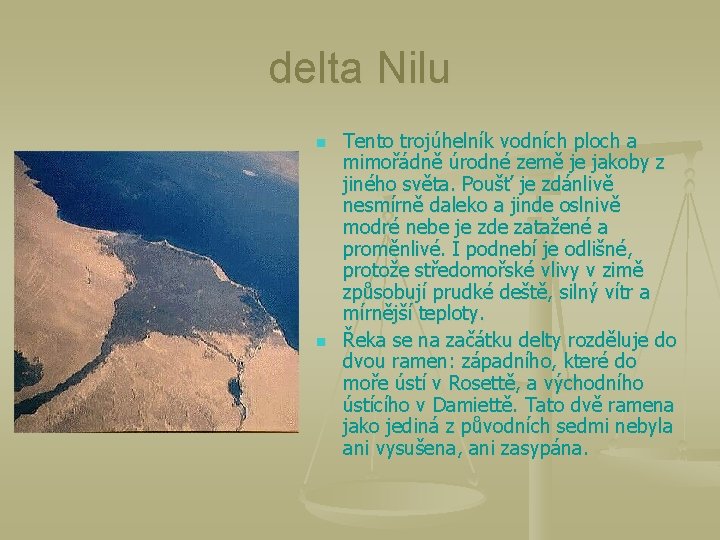 delta Nilu

Tento trojúhelník vodních ploch a mimořádně úrodné země je jakoby z jiného světa. Poušť je zdánlivě nesmírně daleko a jinde oslnivě modré nebe je zde zatažené a proměnlivé. I podnebí je odlišné, protože středomořské vlivy v zimě způsobují prudké deště, silný vítr a mírnější teploty.

Řeka se na začátku delty rozděluje do dvou ramen: západního, které do moře ústí v Rosettě, a východního ústícího v Damiettě. Tato dvě ramena jako jediná z původních sedmi nebyla ani vysušena, ani zasypána.